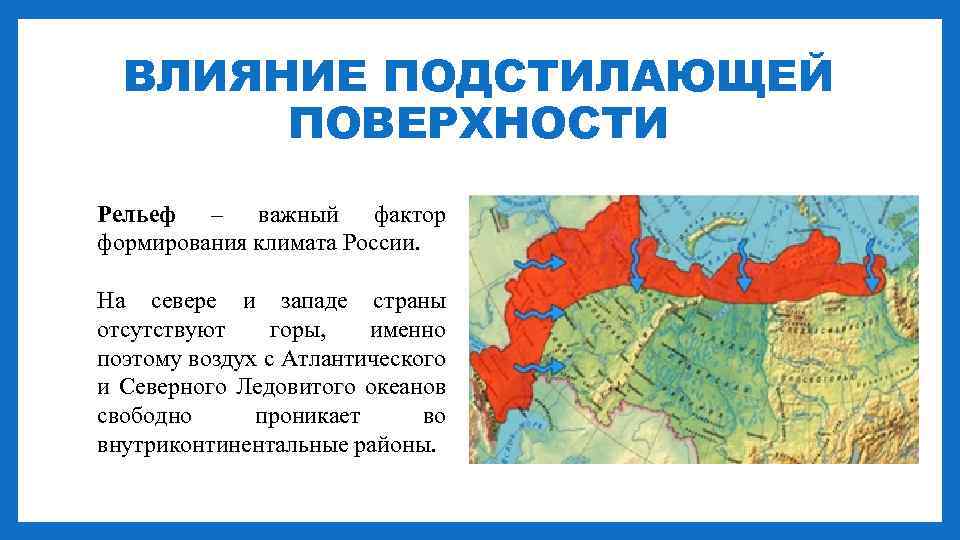 ВЛИЯНИЕ ПОДСТИЛАЮЩЕЙ ПОВЕРХНОСТИ

Рельеф – важный фактор формирования климата России.

На севере и западе страны отсутствуют горы, именно поэтому воздух с Атлантического и Северного Ледовитого океанов свободно проникает во внутриконтинентальные районы.